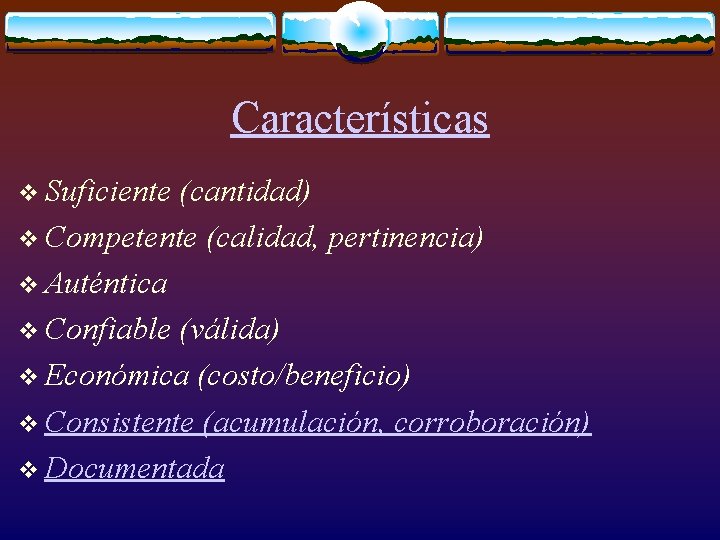 Características

❖ Suficiente (cantidad)
❖ Competente (calidad, pertinencia)
❖ Auténtica
❖ Confiable (válida)
❖ Económica (costo/beneficio)
❖ Consistente (acumulación, corroboración)
❖ Documentada